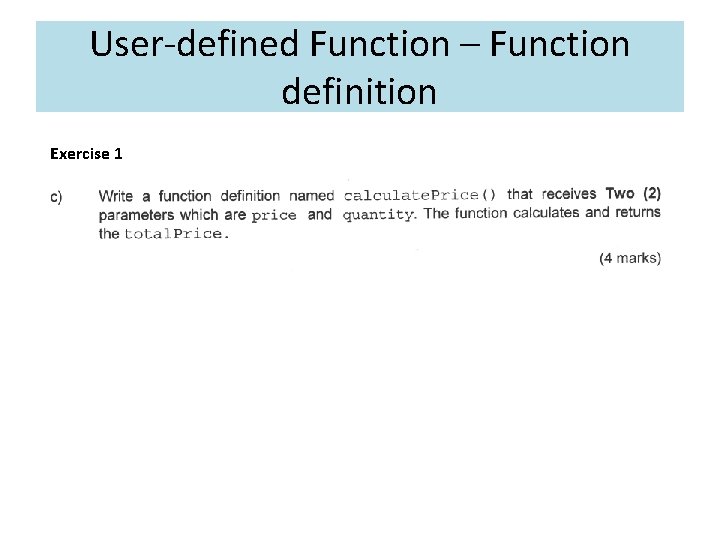 User-defined Function – Function definition

Exercise 1

c) Write a function definition named calculatePrice() that receives Two (2) parameters which are price and quantity. The function calculates and returns the totalPrice.

(4 marks)